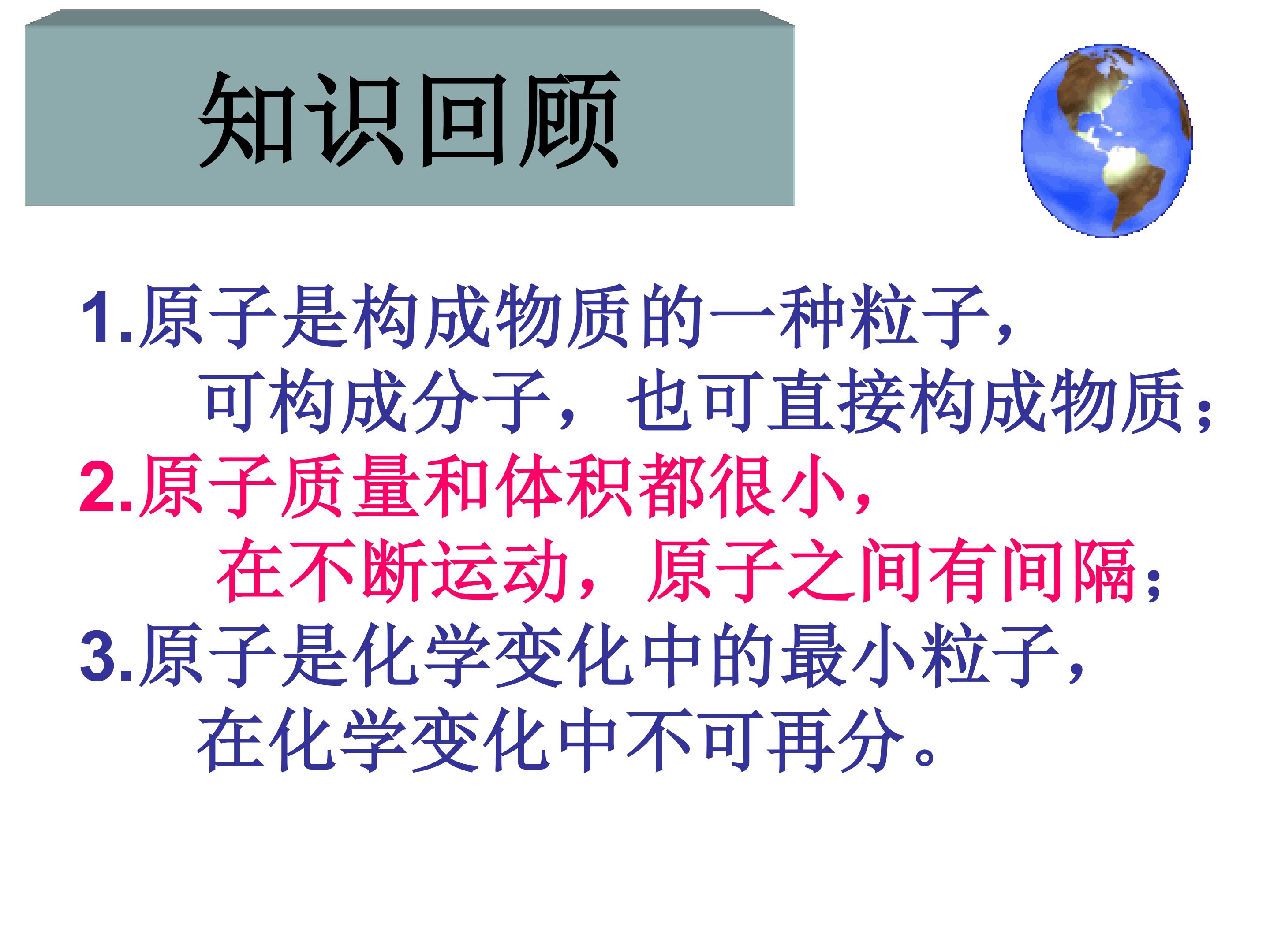 知识回顾

1.原子是构成物质的一种粒子，可构成分子，也可直接构成物质；

2.原子质量和体积都很小，在不断运动，原子之间有间隔；

3.原子是化学变化中的最小粒子，在化学变化中不可再分。